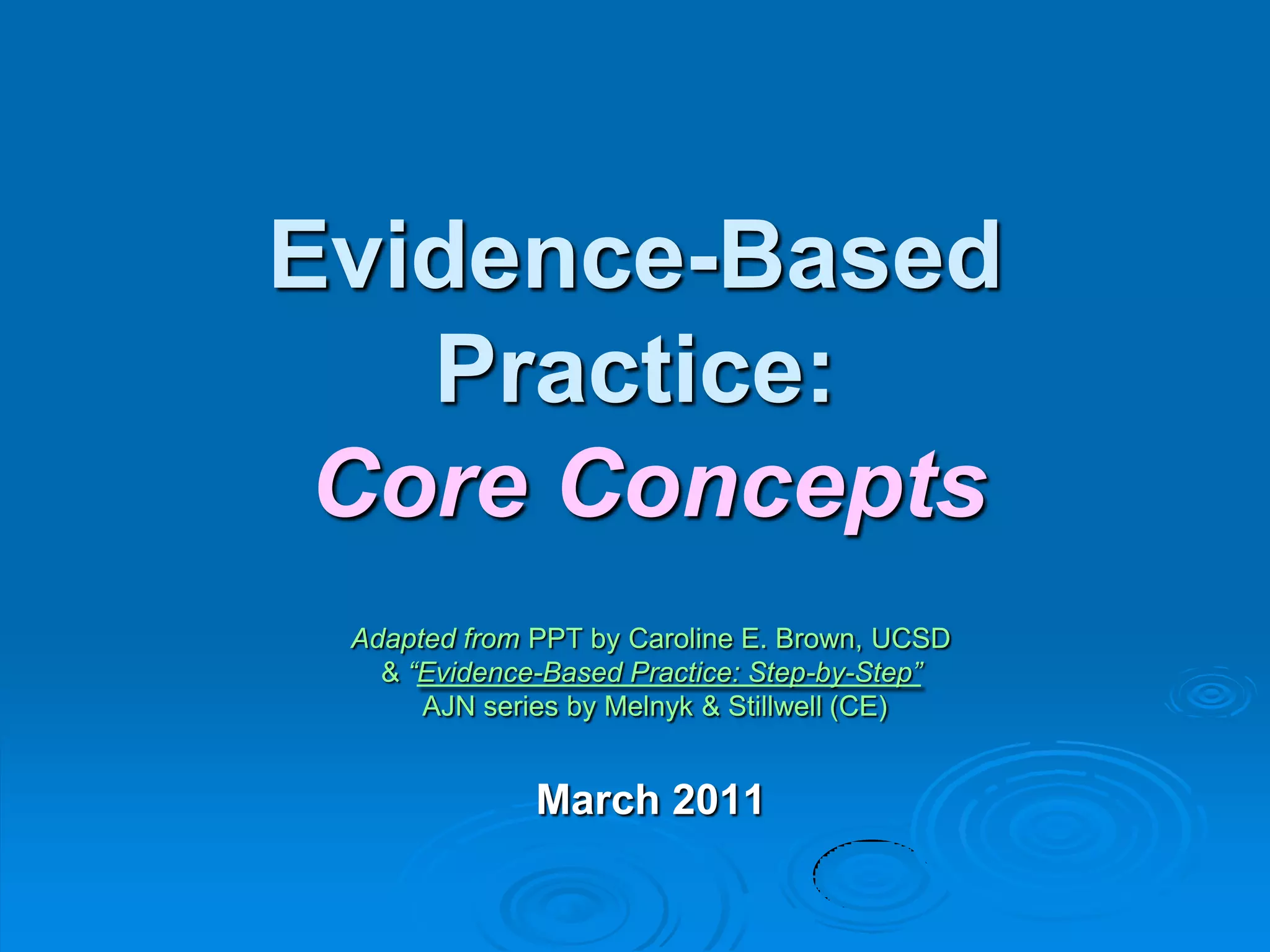 Evidence-Based Practice: Core Concepts

Adapted from PPT by Caroline E. Brown, UCSD & "Evidence-Based Practice: Step-by-Step" AJN series by Melnyk & Stillwell (CE)

March 2011